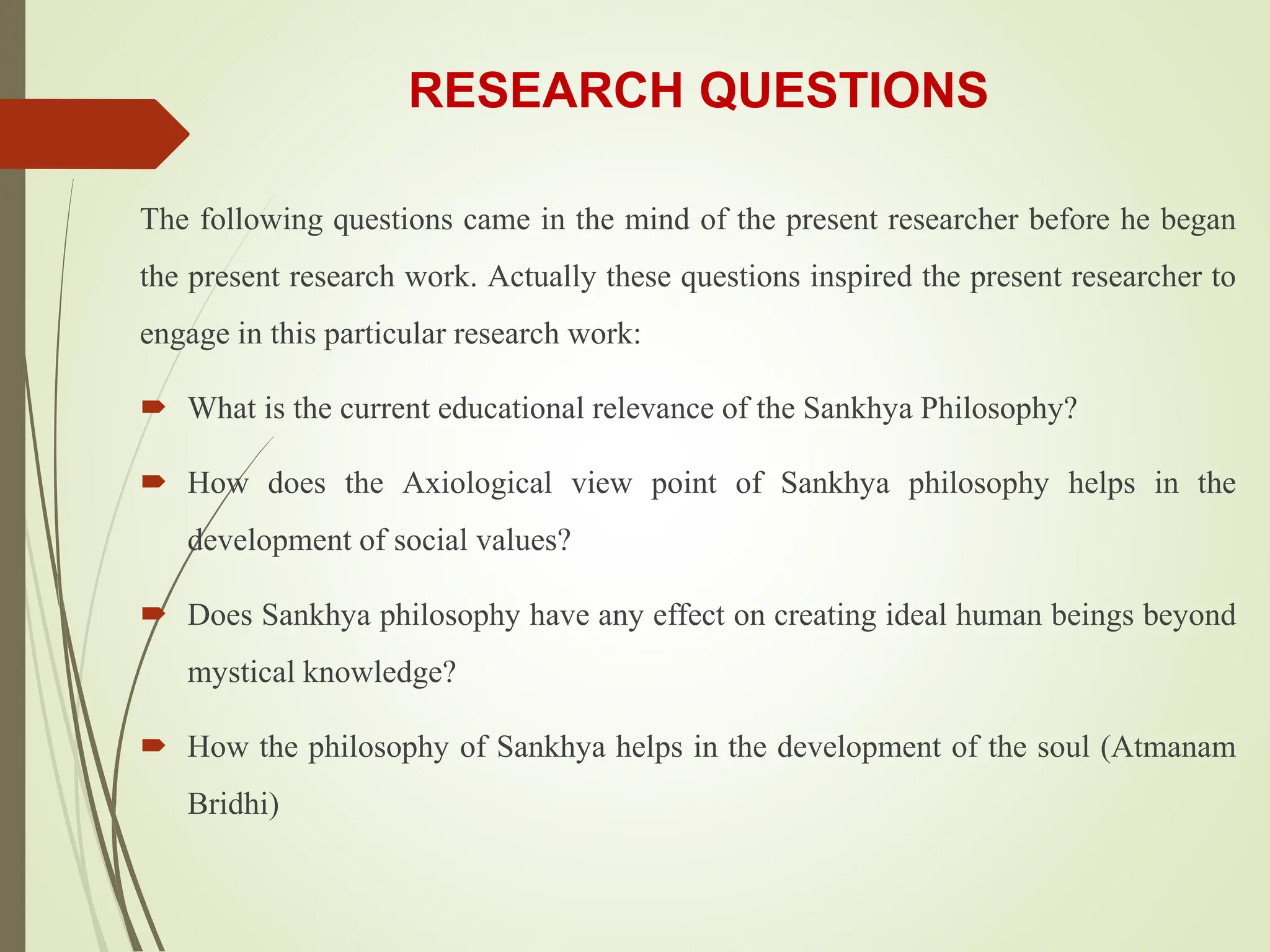 RESEARCH QUESTIONS

The following questions came in the mind of the present researcher before he began the present research work. Actually these questions inspired the present researcher to engage in this particular research work:

What is the current educational relevance of the Sankhya Philosophy?

How does the Axiological view point of Sankhya philosophy helps in the development of social values?

Does Sankhya philosophy have any effect on creating ideal human beings beyond mystical knowledge?

How the philosophy of Sankhya helps in the development of the soul (Atmanam Bridhi)